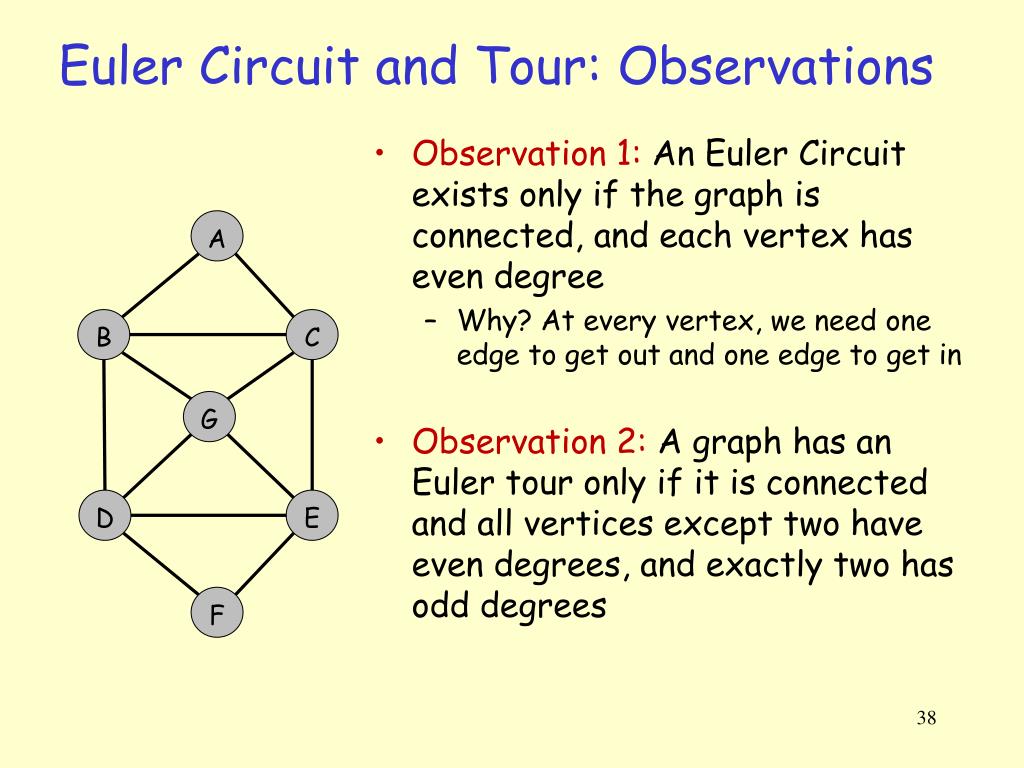 Euler Circuit and Tour: Observations

A

B

C

G

D

E

F

• Observation 1: An Euler Circuit exists only if the graph is connected, and each vertex has even degree

– Why? At every vertex, we need one edge to get out and one edge to get in

• Observation 2: A graph has an Euler tour only if it is connected and all vertices except two have even degrees, and exactly two has odd degrees

38